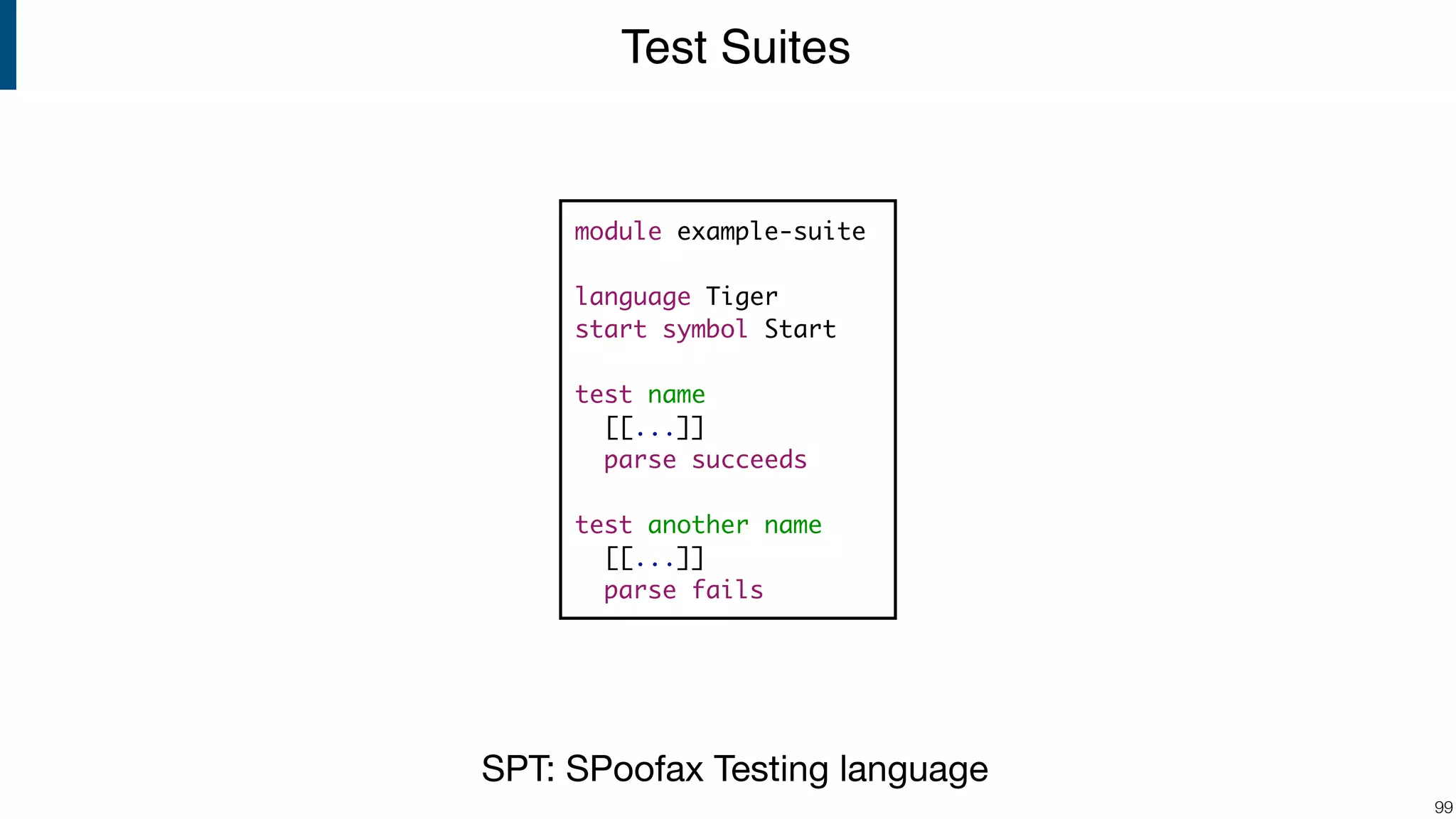 Test Suites

module example-suite

language Tiger
start symbol Start

test name
  [[...]]
  parse succeeds

test another name
  [[...]]
  parse fails

SPT: SPoofax Testing language

99